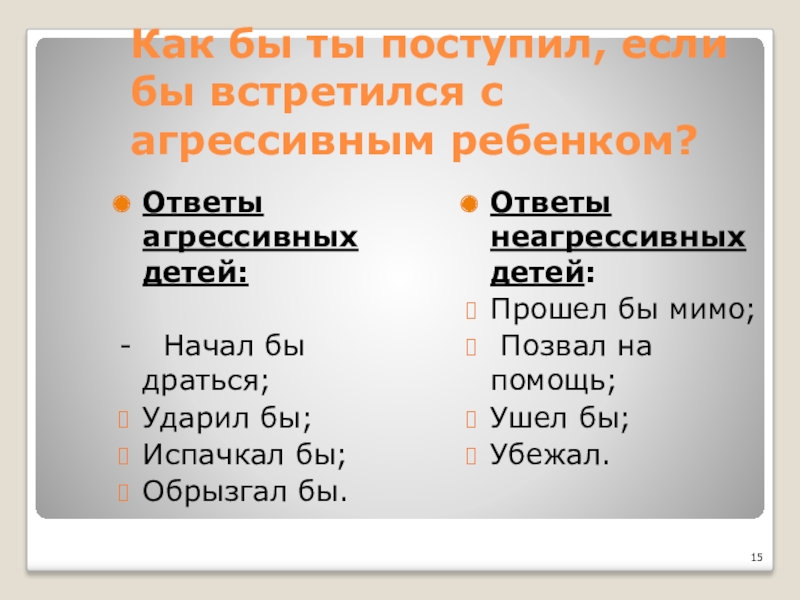 Как бы ты поступил, если бы встретился с агрессивным ребенком?

Ответы агрессивных детей:

- Начал бы драться;
Ударил бы;
Испачкал бы;
Обрызгал бы.

Ответы неагрессивных детей:
Прошел бы мимо;
Позвал на помощь;
Ушел бы;
Убежал.

15